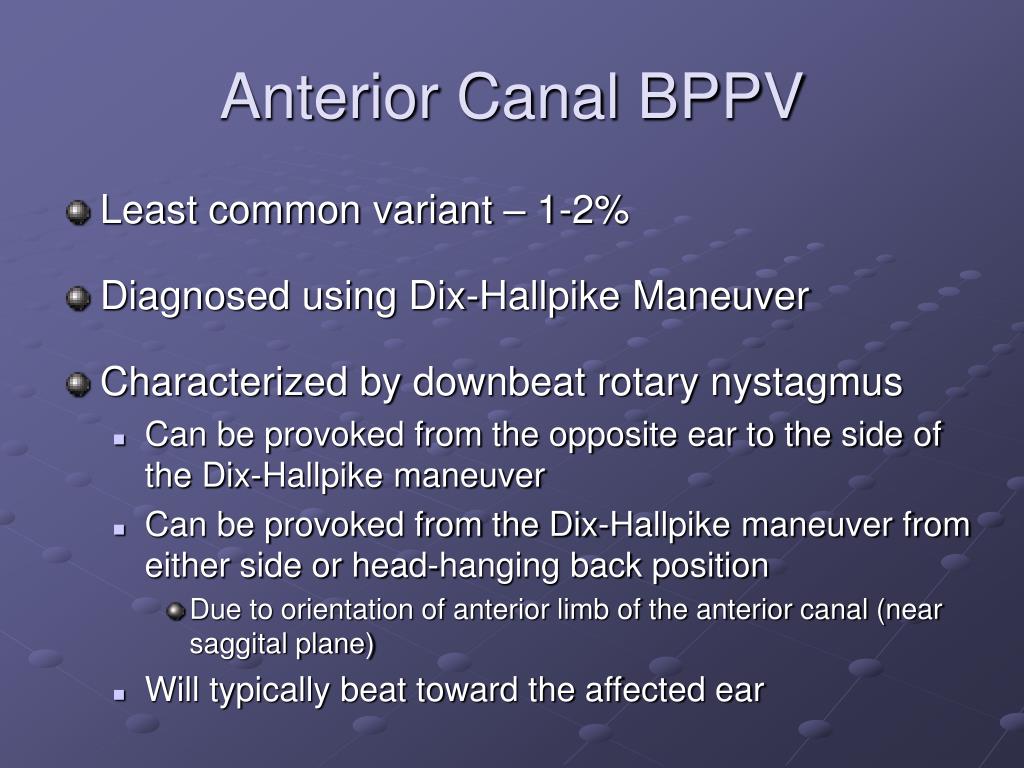 Anterior Canal BPPV

Least common variant – 1-2%

Diagnosed using Dix-Hallpike Maneuver

Characterized by downbeat rotary nystagmus

Can be provoked from the opposite ear to the side of the Dix-Hallpike maneuver

Can be provoked from the Dix-Hallpike maneuver from either side or head-hanging back position

Due to orientation of anterior limb of the anterior canal (near saggital plane)

Will typically beat toward the affected ear